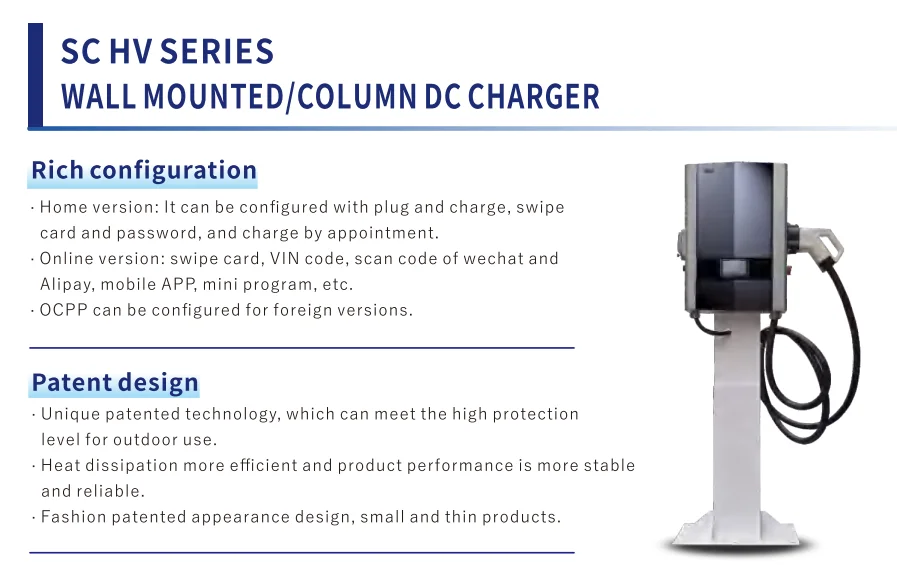 SC HV SERIES
WALL MOUNTED/COLUMN DC CHARGER

Rich configuration

· Home version: It can be configured with plug and charge, swipe card and password, and charge by appointment.
· Online version: swipe card, VIN code, scan code of wechat and Alipay, mobile APP, mini program, etc.
· OCPP can be configured for foreign versions.

Patent design

· Unique patented technology, which can meet the high protection level for outdoor use.
· Heat dissipation more efficient and product performance is more stable and reliable.
· Fashion patented appearance design, small and thin products.